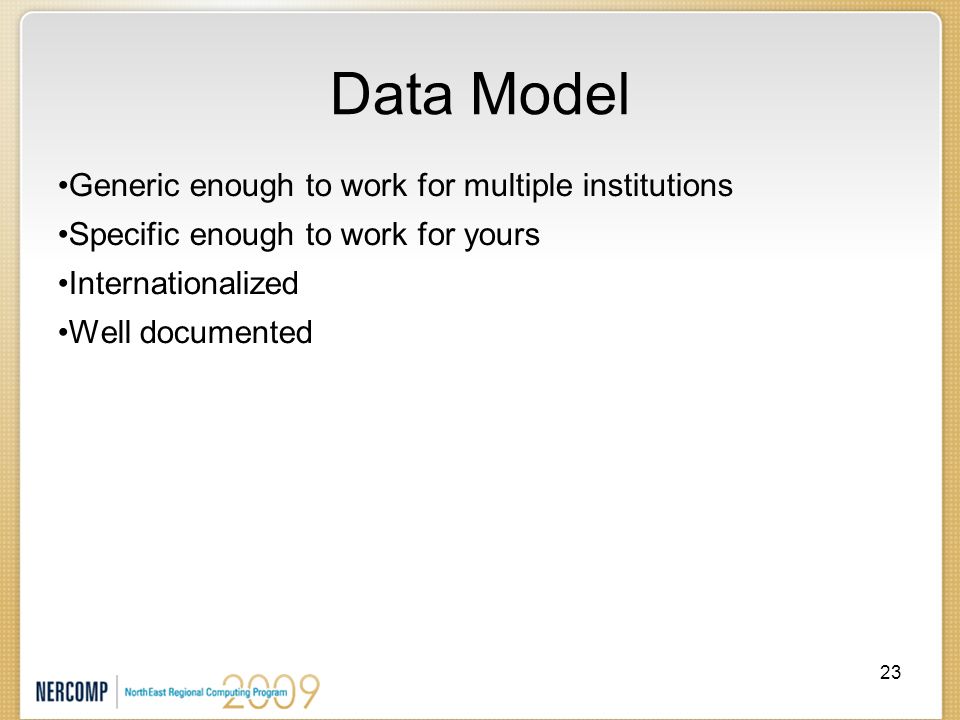 Data Model

•Generic enough to work for multiple institutions

•Specific enough to work for yours

•Internationalized

•Well documented

23

NERCOMP | NorthEast Regional Computing Program 2009